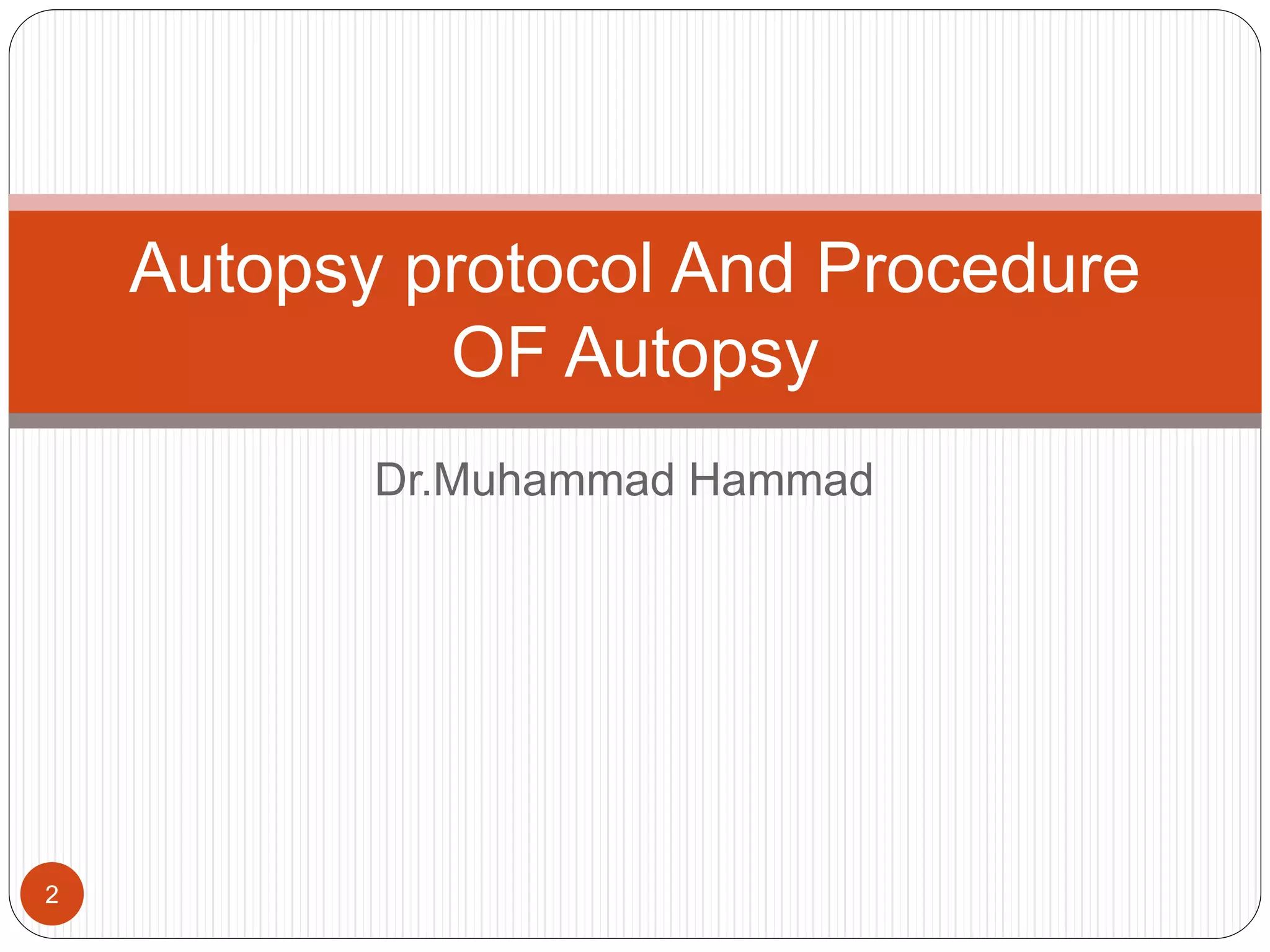 Autopsy protocol And Procedure OF Autopsy

Dr.Muhammad Hammad

2